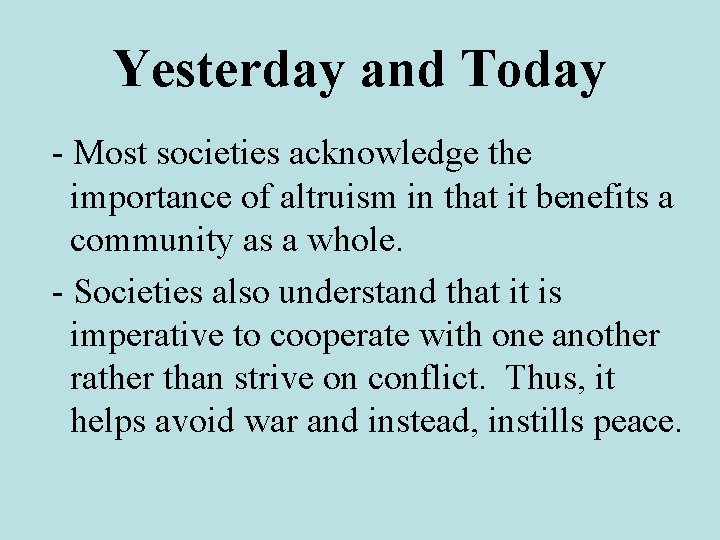 Yesterday and Today

- Most societies acknowledge the importance of altruism in that it benefits a community as a whole.

- Societies also understand that it is imperative to cooperate with one another rather than strive on conflict. Thus, it helps avoid war and instead, instills peace.